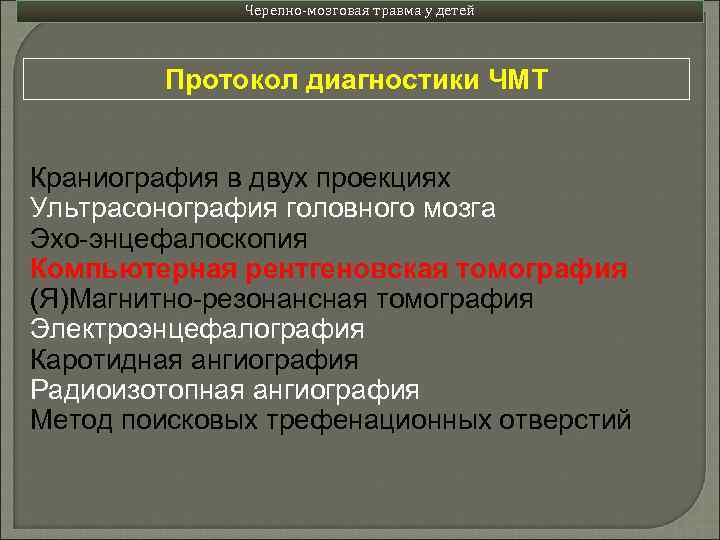 Черепно-мозговая травма у детей

Протокол диагностики ЧМТ

Краниография в двух проекциях
Ультрасонография головного мозга
Эхо-энцефалоскопия
Компьютерная рентгеновская томография
(Я)Магнитно-резонансная томография
Электроэнцефалография
Каротидная ангиография
Радиоизотопная ангиография
Метод поисковых трефенационных отверстий